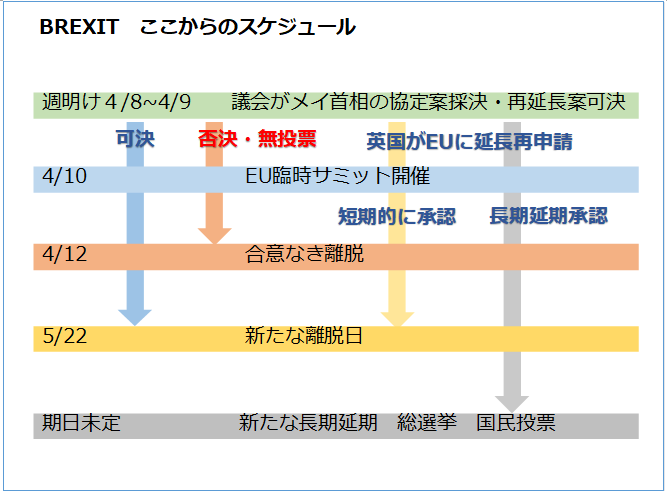 BREXIT　ここからのスケジュール

週明け４/8~4/9　議会がメイ首相の協定案採決・再延長案可決

可決　否決・無投票　英国がEUに延長再申請

4/10　EU臨時サミット開催

短期的に承認　長期延期承認

4/12　合意なき離脱

5/22　新たな離脱日

期日未定　新たな長期延期　総選挙　国民投票